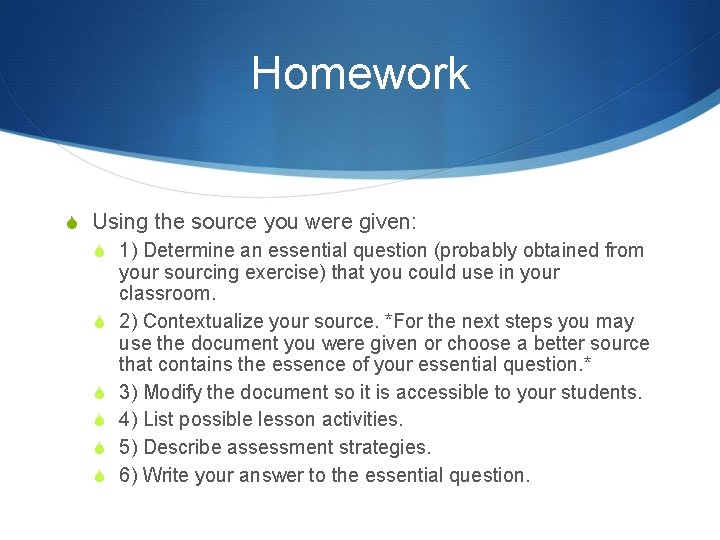 Homework

Using the source you were given:

1) Determine an essential question (probably obtained from your sourcing exercise) that you could use in your classroom.

2) Contextualize your source. *For the next steps you may use the document you were given or choose a better source that contains the essence of your essential question.*

3) Modify the document so it is accessible to your students.

4) List possible lesson activities.

5) Describe assessment strategies.

6) Write your answer to the essential question.